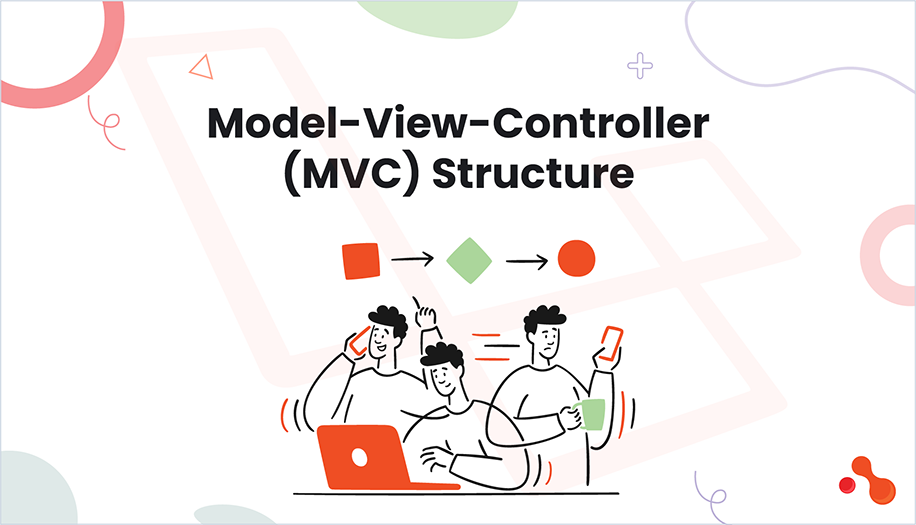 Model-View-Controller (MVC) Structure